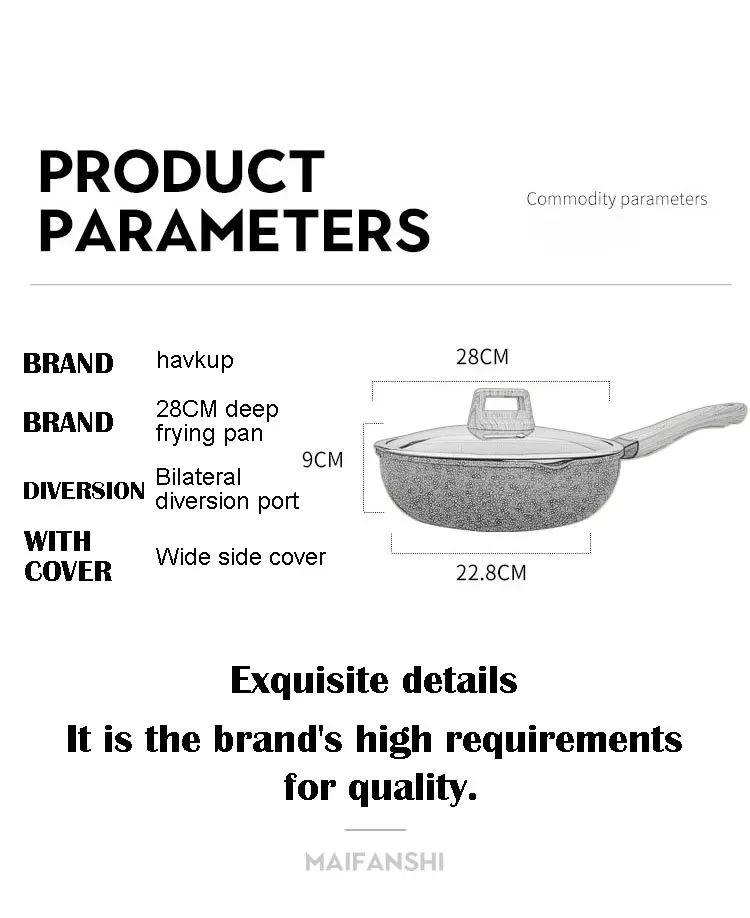 PRODUCT PARAMETERS

Commodity parameters

BRAND havkup

BRAND 28CM deep frying pan

DIVERSION Bilateral diversion port

WITH COVER Wide side cover

28CM

9CM

22.8CM

Exquisite details

It is the brand's high requirements for quality.

MAIFANSHI